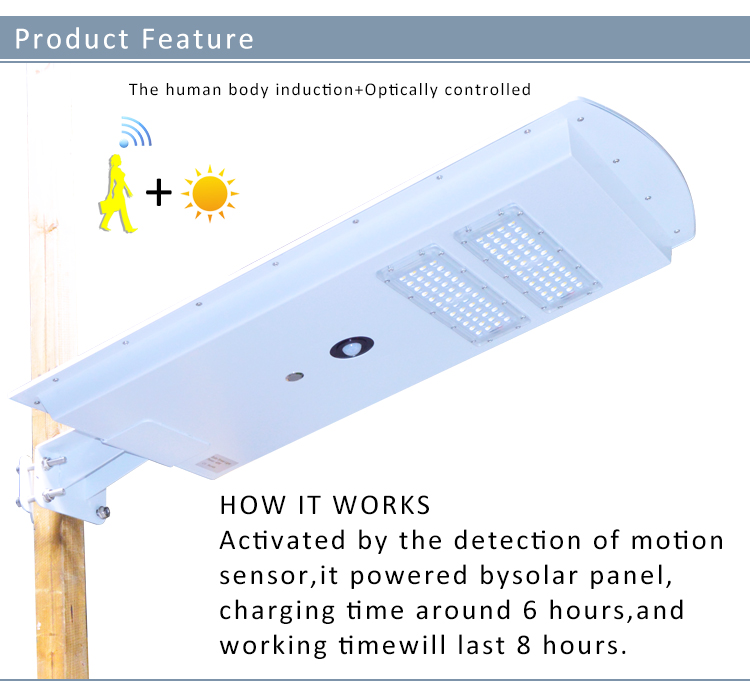 Product Feature

The human body induction+Optically controlled

+

HOW IT WORKS
Activated by the detection of motion sensor,it powered bysolar panel, charging time around 6 hours,and working timewill last 8 hours.